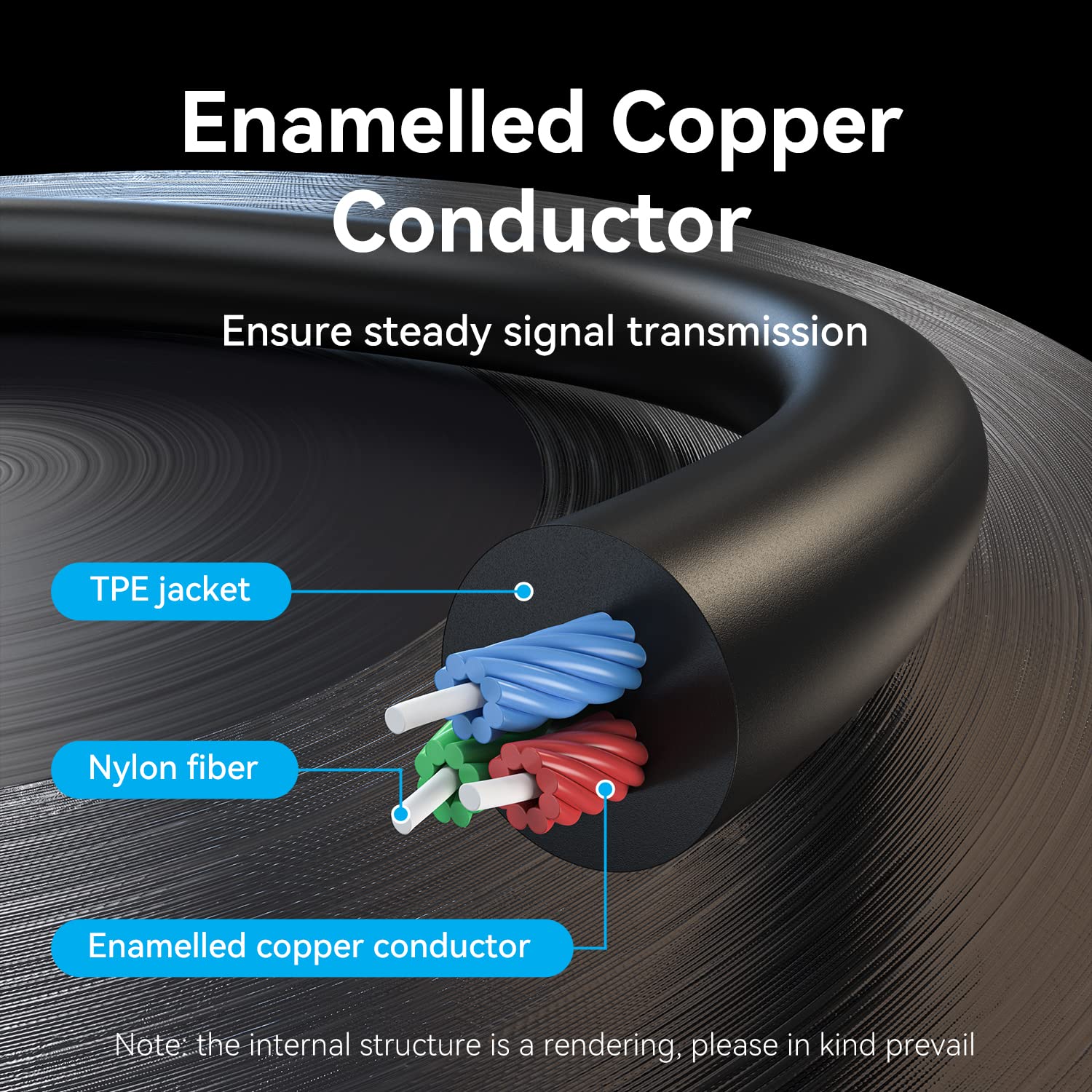 Enamelled Copper Conductor

Ensure steady signal transmission

TPE jacket

Nylon fiber

Enamelled copper conductor

Note: the internal structure is a rendering, please in kind prevail